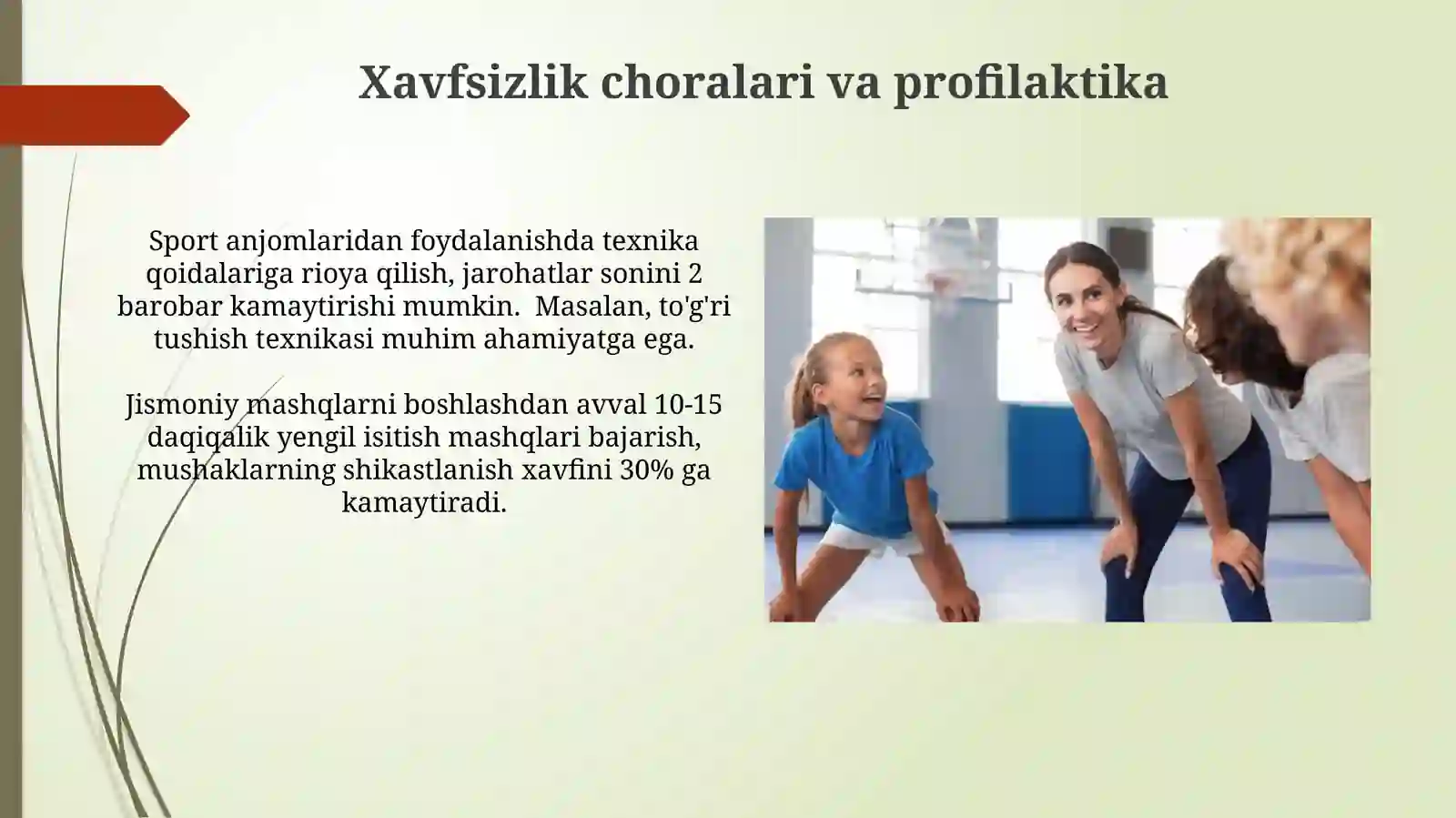 Xavfsizlik choralari va profilaktika

Sport anjomlaridan foydalanishda texnika qoidalariga rioya qilish, jarohatlar sonini 2 barobar kamaytirishi mumkin.  Masalan, to'g'ri tushish texnikasi muhim ahamiyatga ega.

Jismoniy mashqlarni boshlashdan avval 10-15 daqiqalik yengil isitish mashqlari bajarish, mushaklarning shikastlanish xavfini 30% ga kamaytiradi.